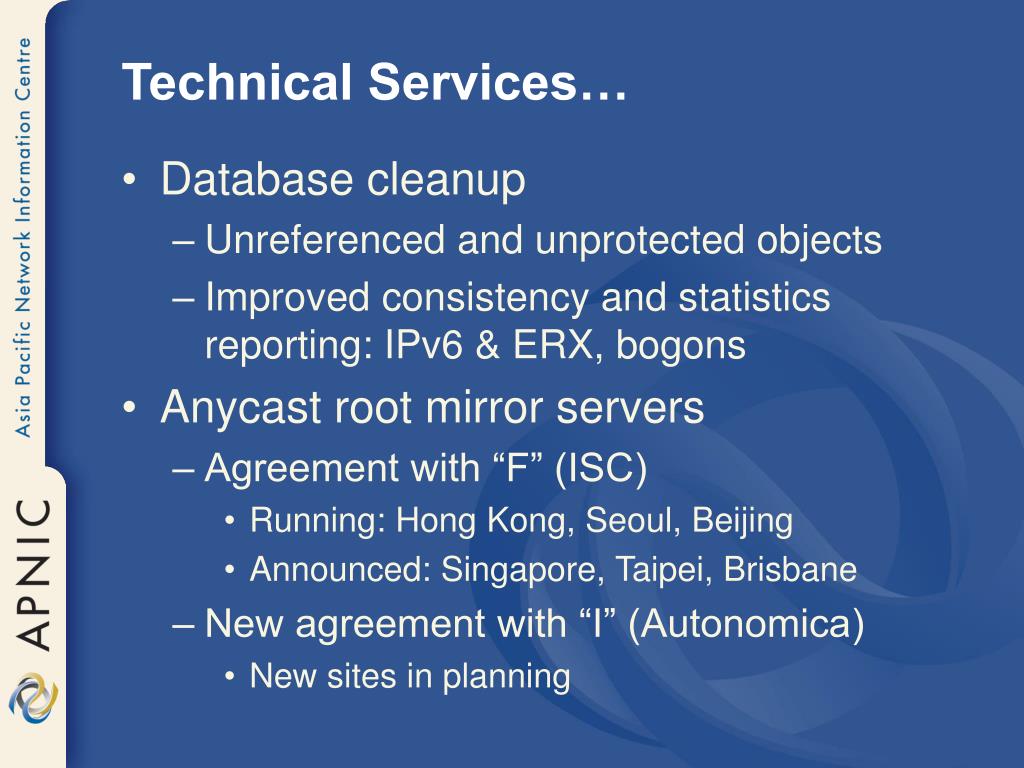 Asia Pacific Network Information Centre

APNIC

Technical Services…

• Database cleanup
– Unreferenced and unprotected objects
– Improved consistency and statistics reporting: IPv6 & ERX, bogons
• Anycast root mirror servers
– Agreement with “F” (ISC)
• Running: Hong Kong, Seoul, Beijing
• Announced: Singapore, Taipei, Brisbane
– New agreement with “I” (Autonomica)
• New sites in planning